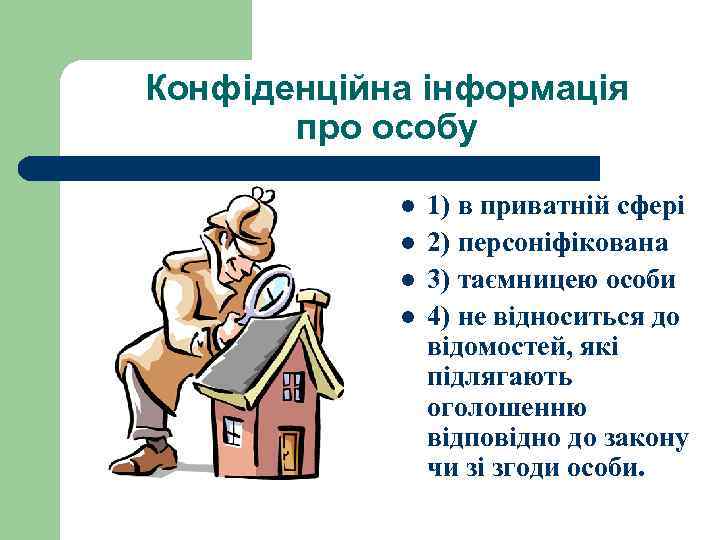 Конфіденційна інформація про особу

- 1) в приватній сфері
- 2) персоніфікована
- 3) таємницею особи
- 4) не відноситься до відомостей, які підлягають оголошенню відповідно до закону чи зі згоди особи.